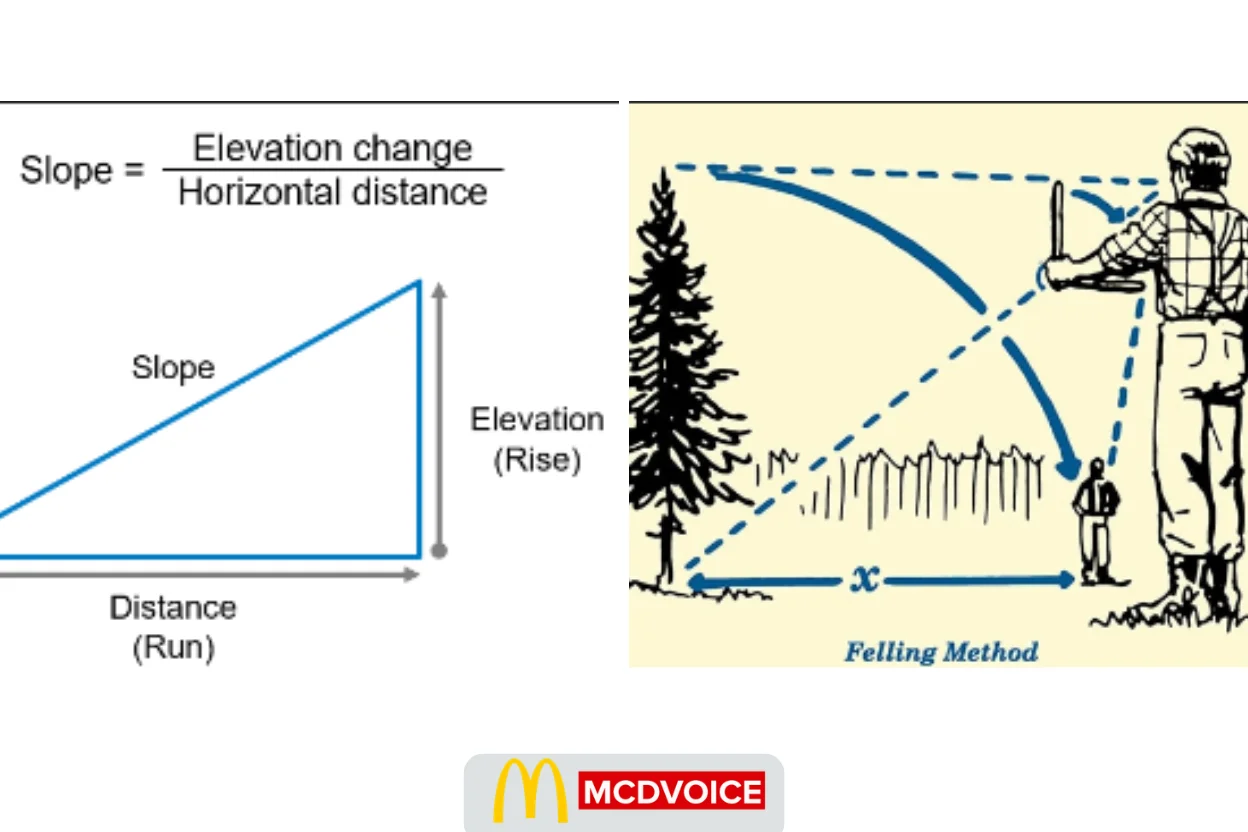 Slope = $\frac{\text{Elevation change}}{\text{Horizontal distance}}$

Slope

Elevation (Rise)

Distance (Run)

$x$

Felling Method

MCDVOICE